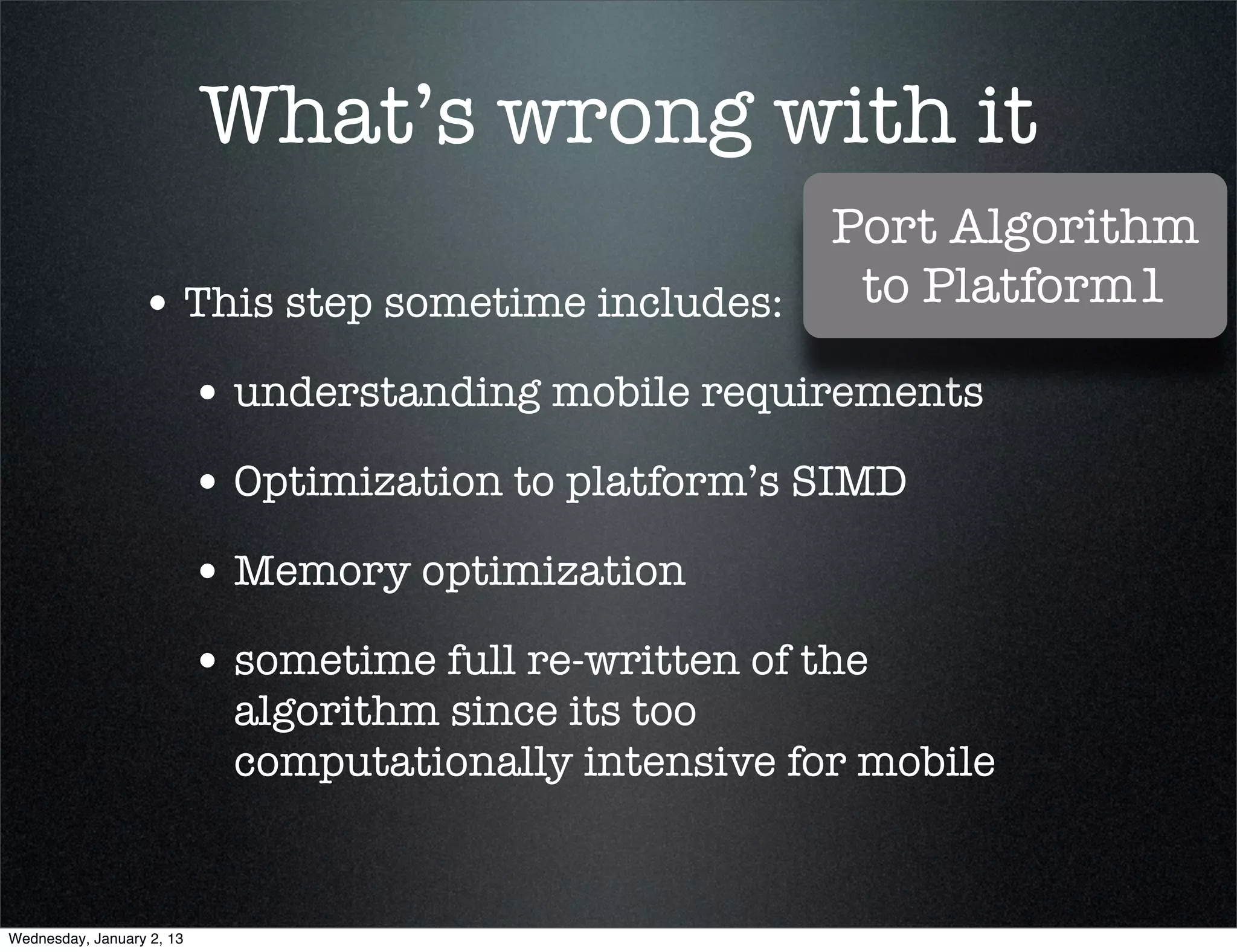 What's wrong with it

Port Algorithm to Platform1

• This step sometime includes:

• understanding mobile requirements

• Optimization to platform's SIMD

• Memory optimization

• sometime full re-written of the algorithm since its too computationally intensive for mobile

Wednesday, January 2, 13